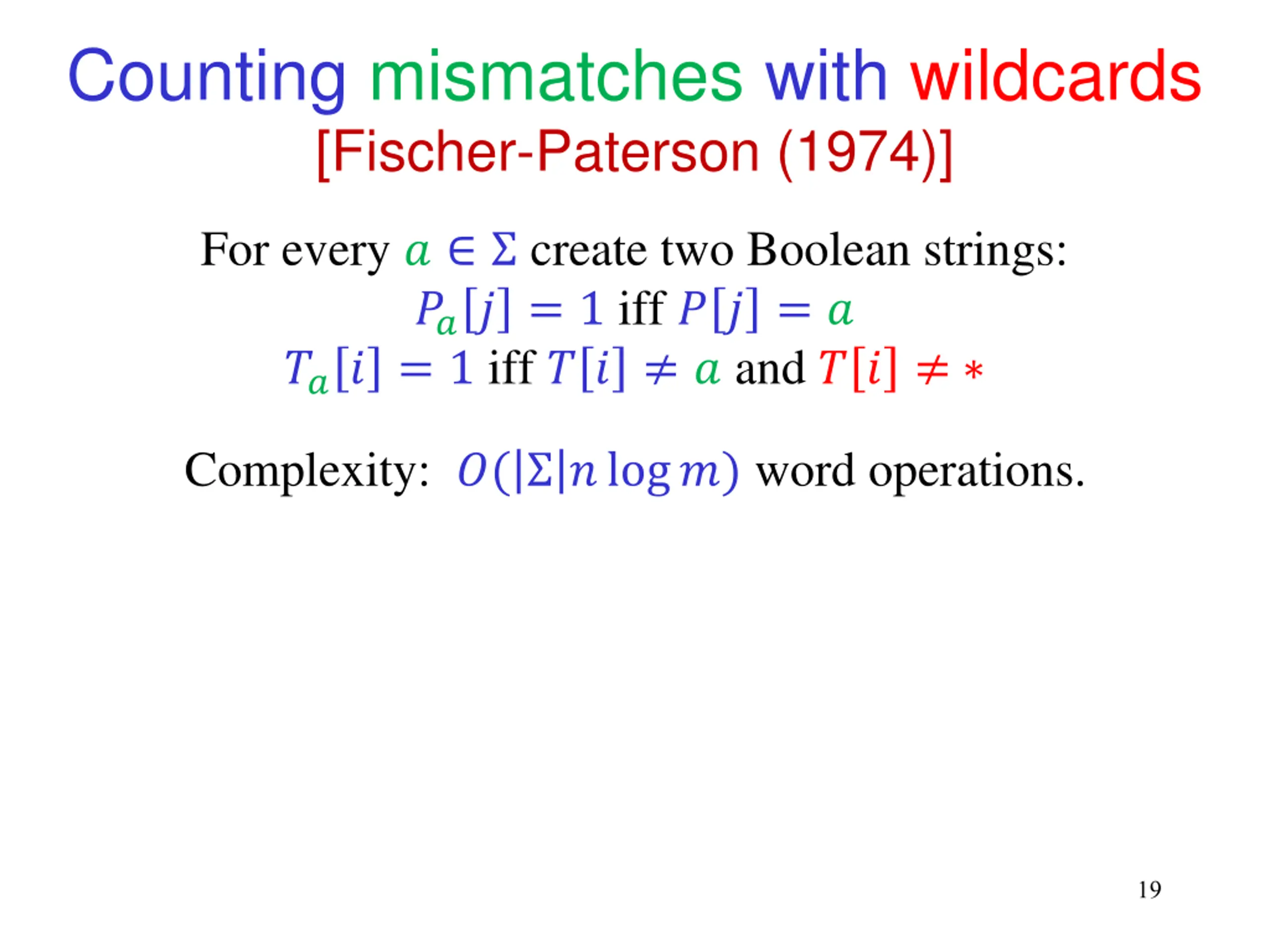 Counting mismatches with wildcards
[Fischer-Paterson (1974)]

For every $a \in \Sigma$ create two Boolean strings:
$P_a[j] = 1$ iff $P[j] = a$
$T_a[i] = 1$ iff $T[i] \neq a$ and $T[i] \neq *$

Complexity: $O(|\Sigma| n \log m)$ word operations.

19